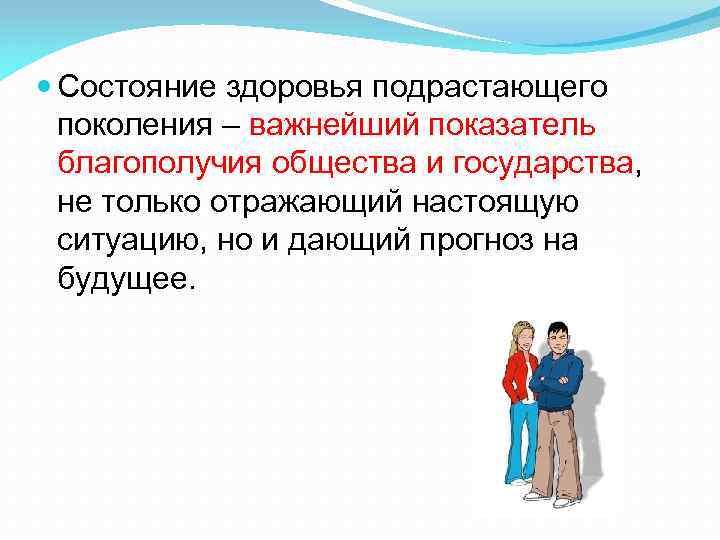 Состояние здоровья подрастающего поколения – важнейший показатель благополучия общества и государства, не только отражающий настоящую ситуацию, но и дающий прогноз на будущее.